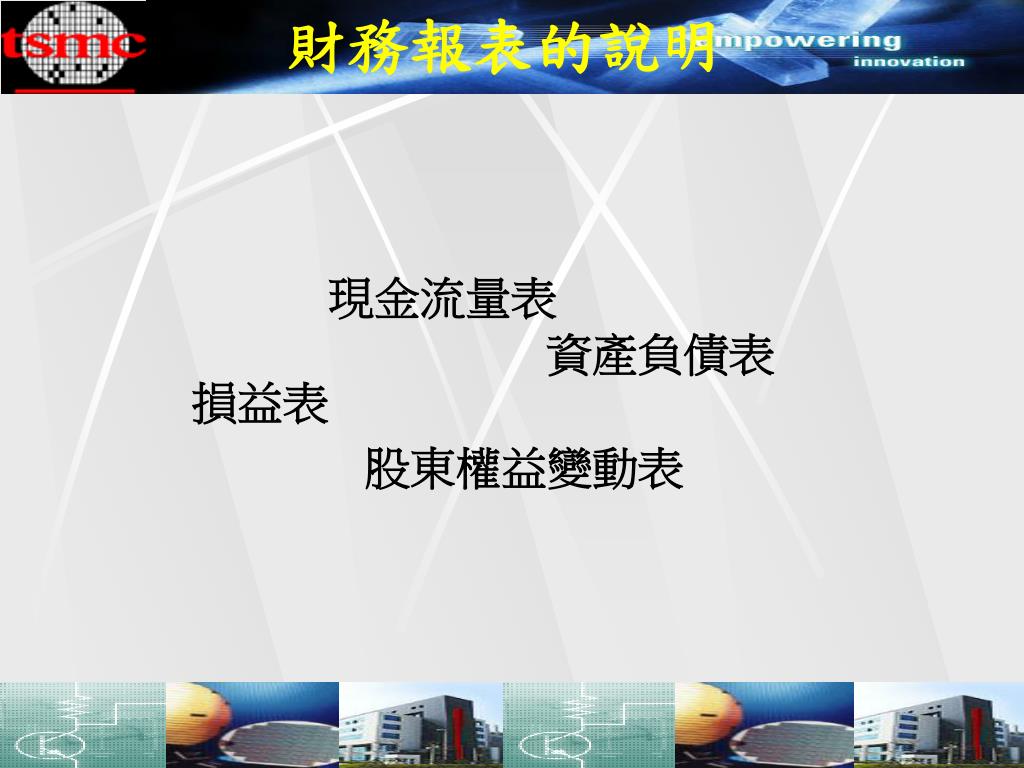 tsmc

財務報表的說明

mpowering
innovation

現金流量表

資產負債表

損益表

股東權益變動表